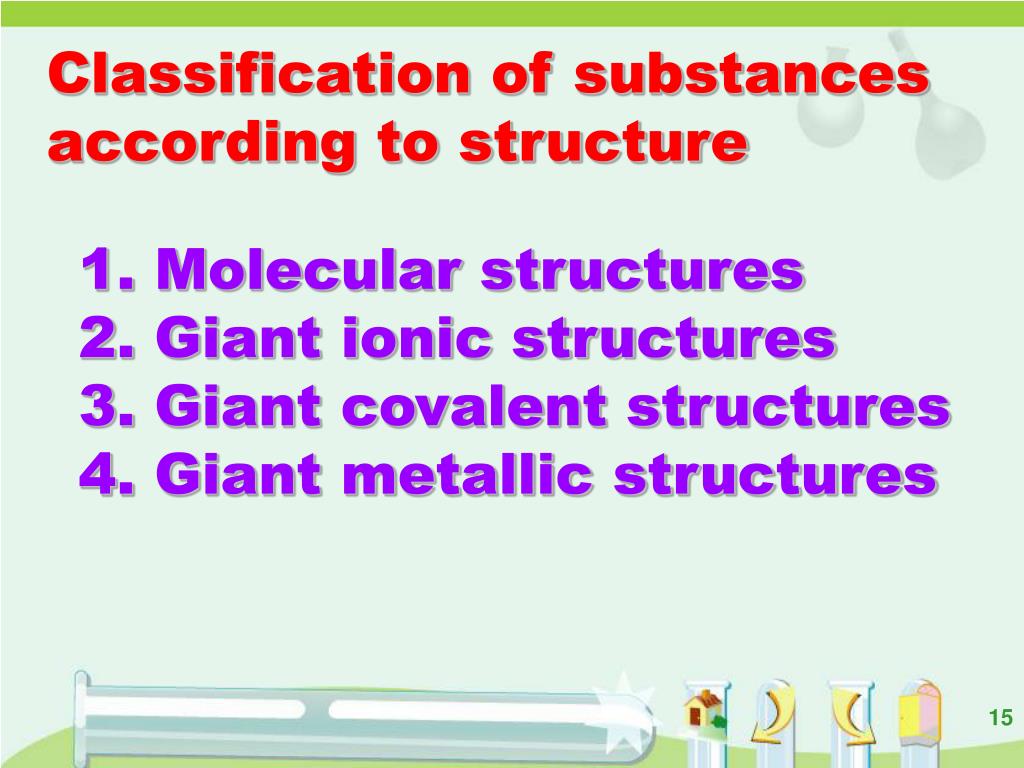 Classification of substances according to structure

1. Molecular structures
2. Giant ionic structures
3. Giant covalent structures
4. Giant metallic structures

15